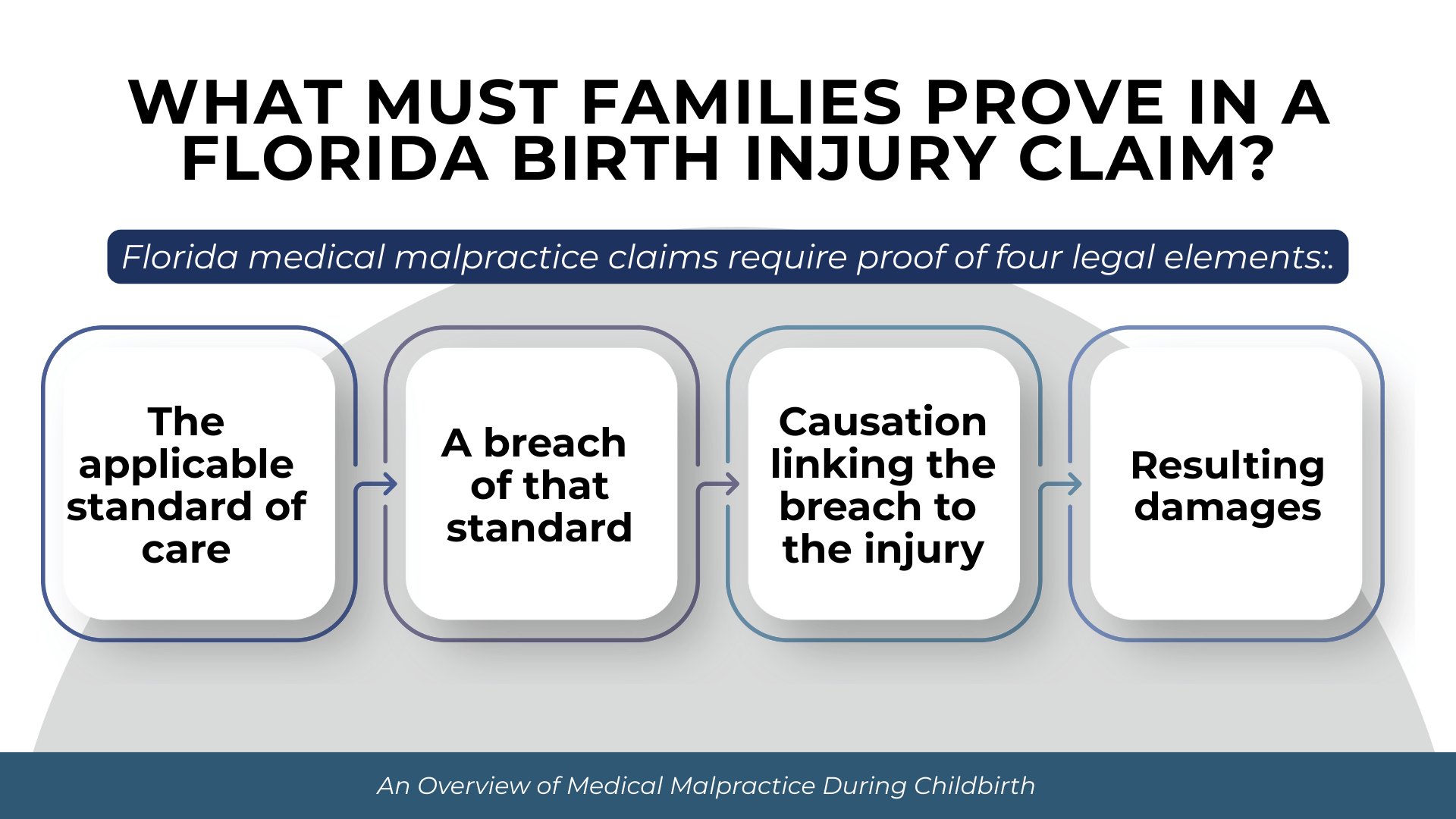 WHAT MUST FAMILIES PROVE IN A FLORIDA BIRTH INJURY CLAIM?

Florida medical malpractice claims require proof of four legal elements:.

The applicable standard of care

A breach of that standard

Causation linking the breach to the injury

Resulting damages

An Overview of Medical Malpractice During Childbirth